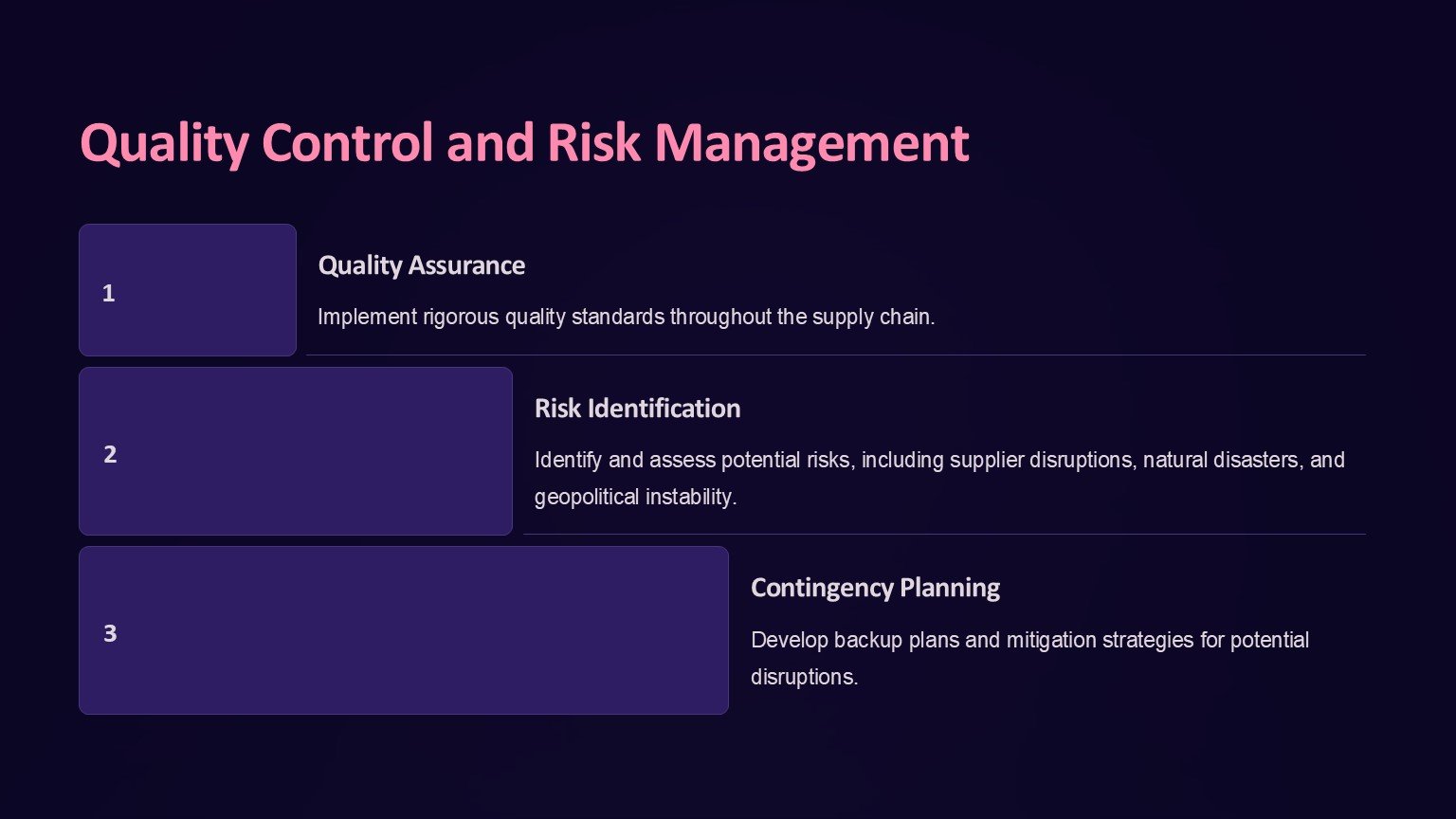 Quality Control and Risk Management

1

Quality Assurance

Implement rigorous quality standards throughout the supply chain.

2

Risk Identification

Identify and assess potential risks, including supplier disruptions, natural disasters, and geopolitical instability.

3

Contingency Planning

Develop backup plans and mitigation strategies for potential disruptions.